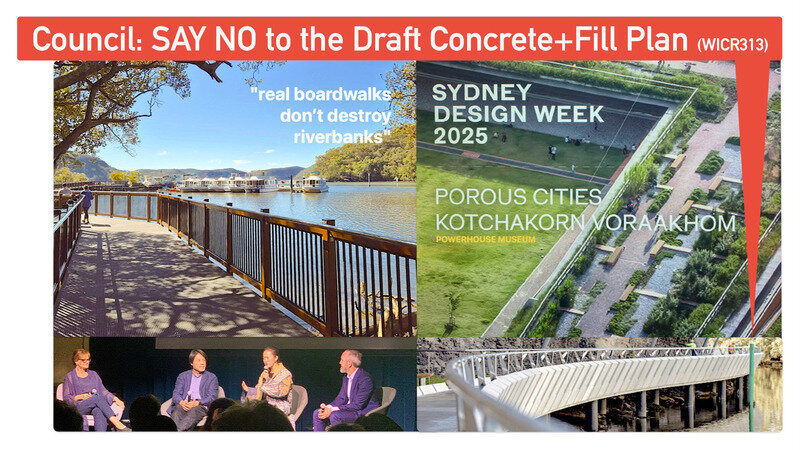 Council: SAY NO to the Draft Concrete+Fill Plan (WICR313)

"real boardwalks don't destroy riverbanks"

SYDNEY DESIGN WEEK 2025

POROUS CITIES
KOTCHAKORN VORAAKHOM
POWERHOUSE MUSEUM